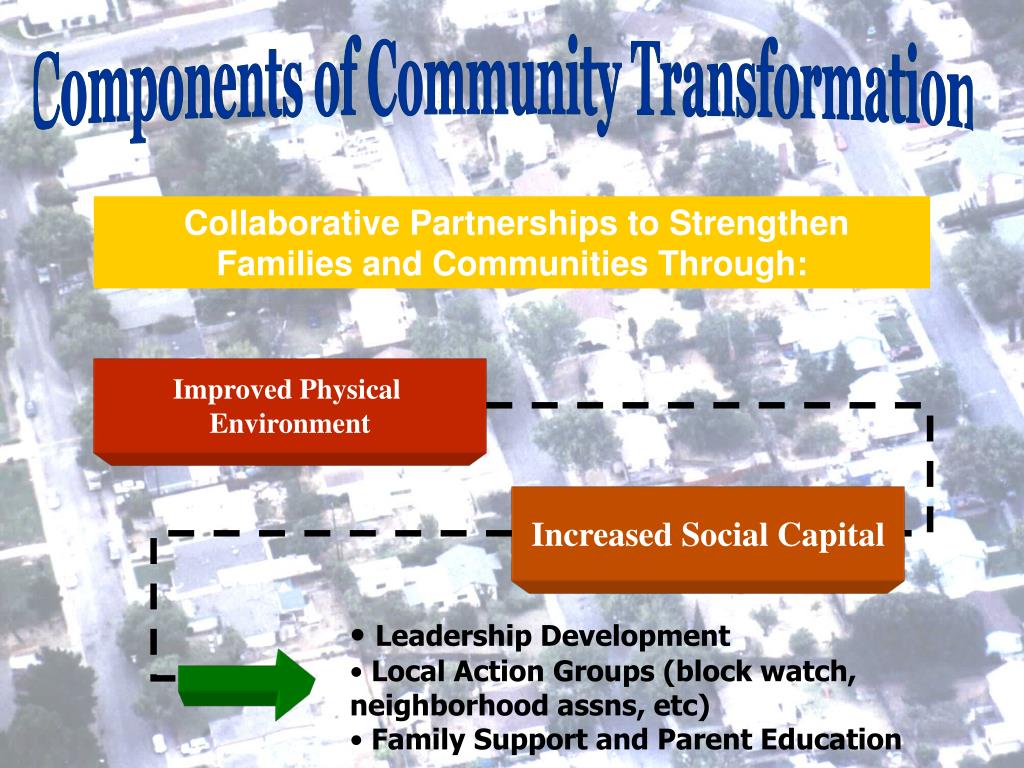 Components of Community Transformation

Collaborative Partnerships to Strengthen Families and Communities Through:

Improved Physical Environment

Increased Social Capital

• Leadership Development
• Local Action Groups (block watch, neighborhood assns, etc)
• Family Support and Parent Education